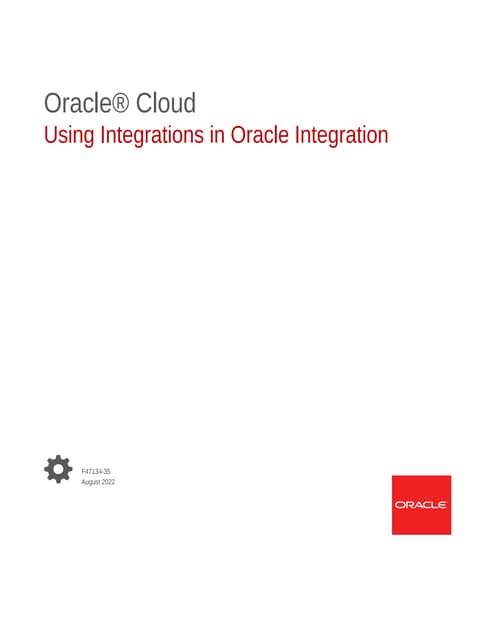 Oracle® Cloud
Using Integrations in Oracle Integration

F47134-35
August 2022

ORACLE